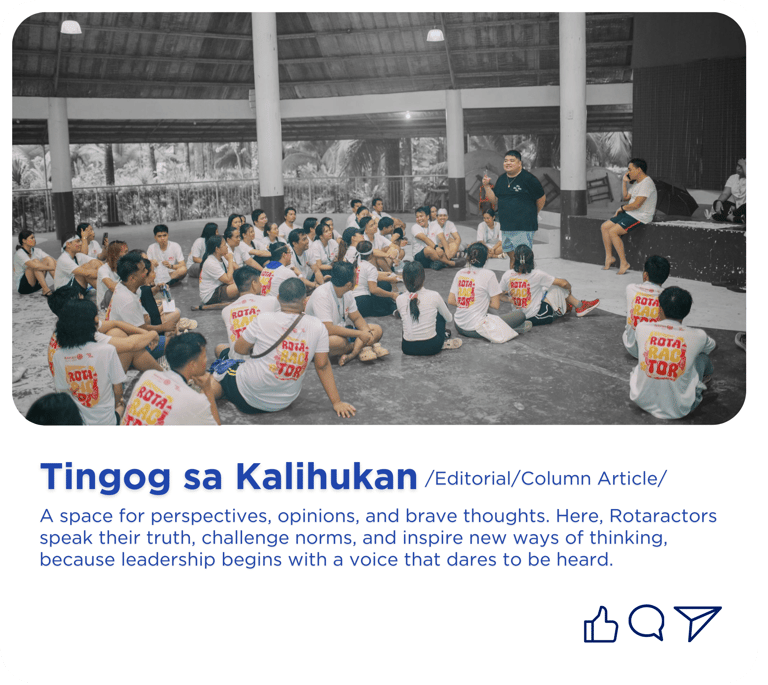 ROTA RAC TOR

ROTA RAC TOR

ROTA RAC TOR

ROTA RAC TOR

ROTA RAC TOR

Tingog sa Kalihukan /Editorial/Column Article/

A space for perspectives, opinions, and brave thoughts. Here, Rotaractors speak their truth, challenge norms, and inspire new ways of thinking, because leadership begins with a voice that dares to be heard.